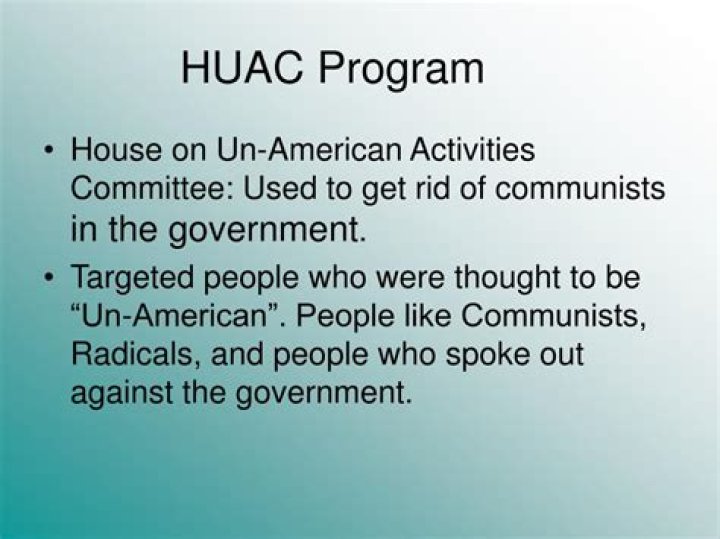 HUAC Program

• House on Un-American Activities Committee: Used to get rid of communists in the government.

• Targeted people who were thought to be “Un-American”. People like Communists, Radicals, and people who spoke out against the government.